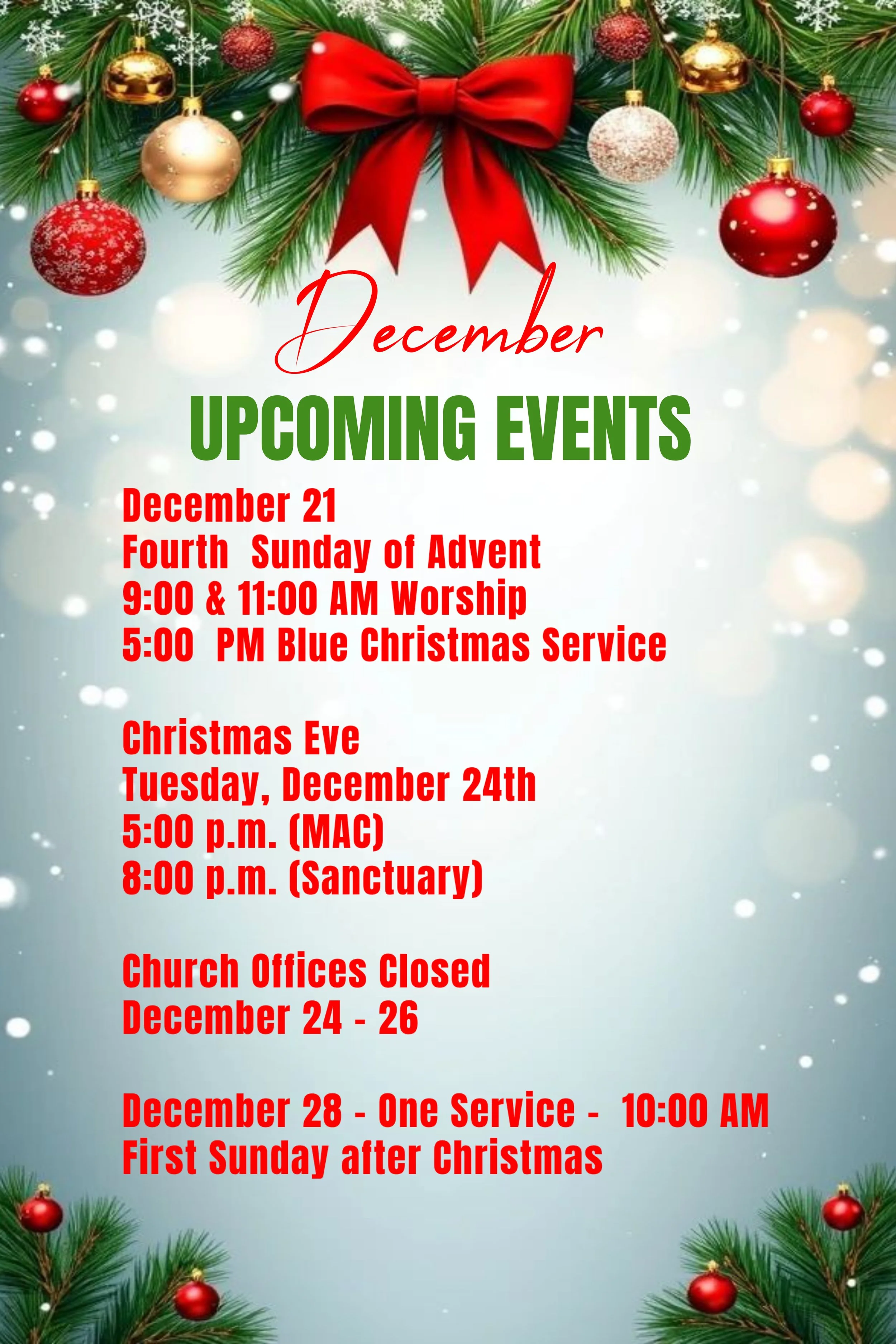 December
UPCOMING EVENTS

December 21
Fourth  Sunday of Advent
9:00 & 11:00 AM Worship
5:00  PM Blue Christmas Service

Christmas Eve
Tuesday, December 24th
5:00 p.m. (MAC)
8:00 p.m. (Sanctuary)

Church Offices Closed
December 24 - 26

December 28 - One Service -  10:00 AM
First Sunday after Christmas